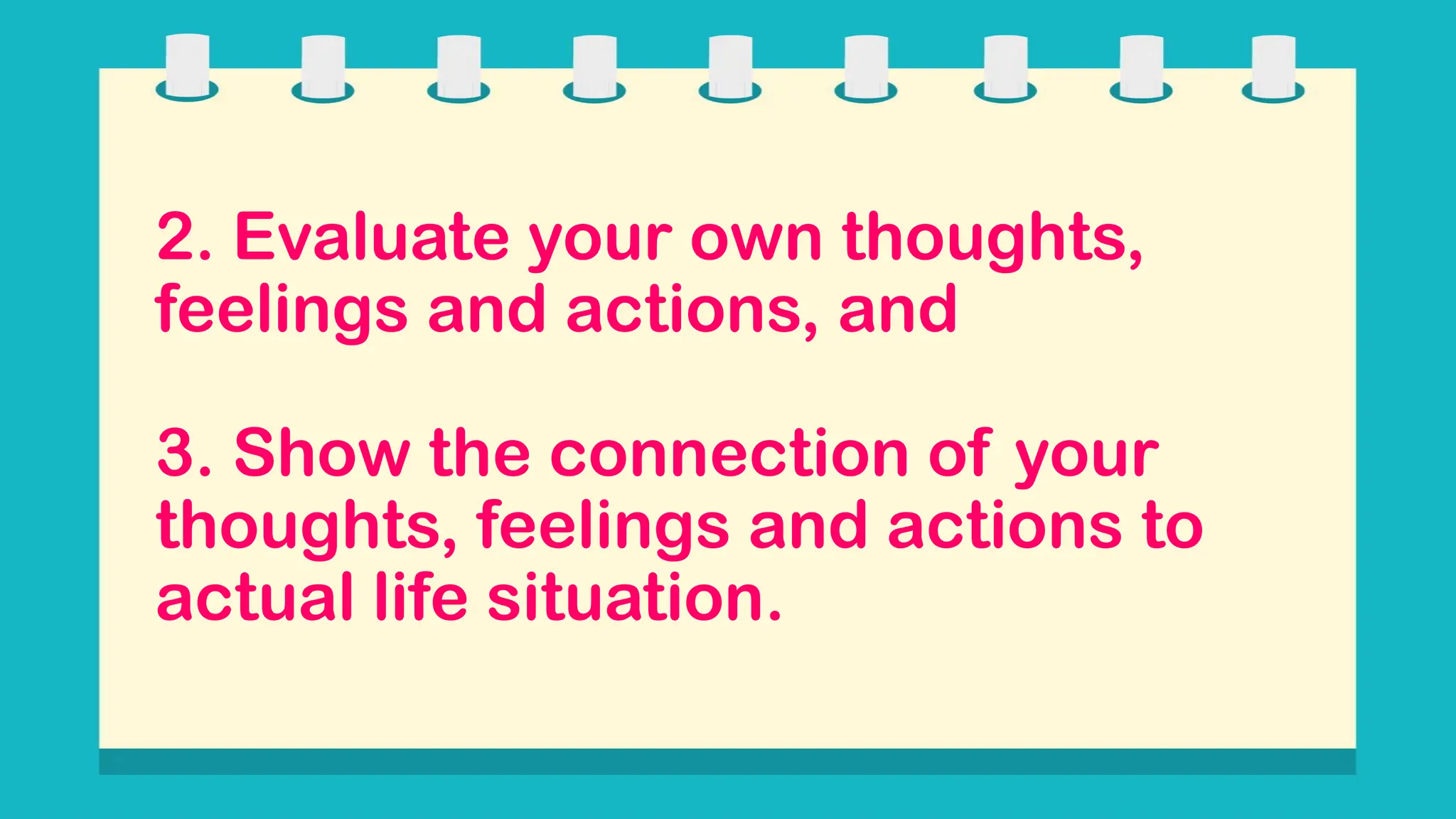 2. Evaluate your own thoughts, feelings and actions, and

3. Show the connection of your thoughts, feelings and actions to actual life situation.